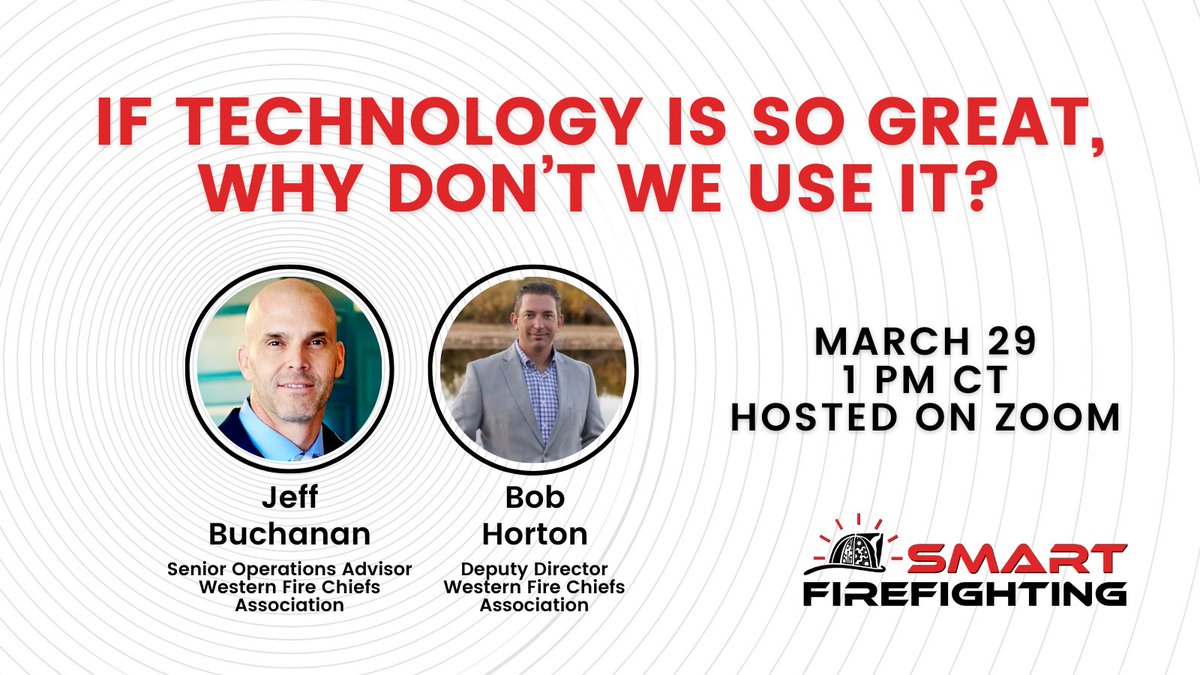 IF TECHNOLOGY IS SO GREAT, WHY DON'T WE USE IT?

Jeff Buchanan
Senior Operations Advisor
Western Fire Chiefs Association

Bob Horton
Deputy Director
Western Fire Chiefs Association

MARCH 29
1 PM CT
HOSTED ON ZOOM

SMART
FIREFIGHTING